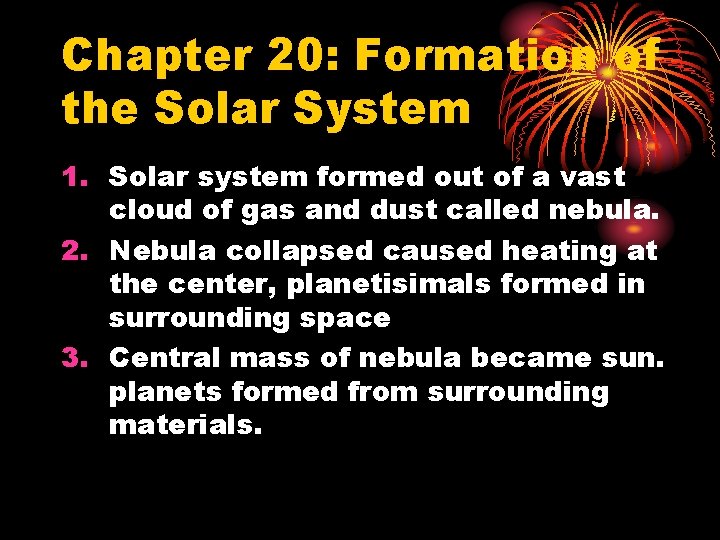 Chapter 20: Formation of the Solar System

1. Solar system formed out of a vast cloud of gas and dust called nebula.
2. Nebula collapsed caused heating at the center, planetisimals formed in surrounding space
3. Central mass of nebula became sun. planets formed from surrounding materials.